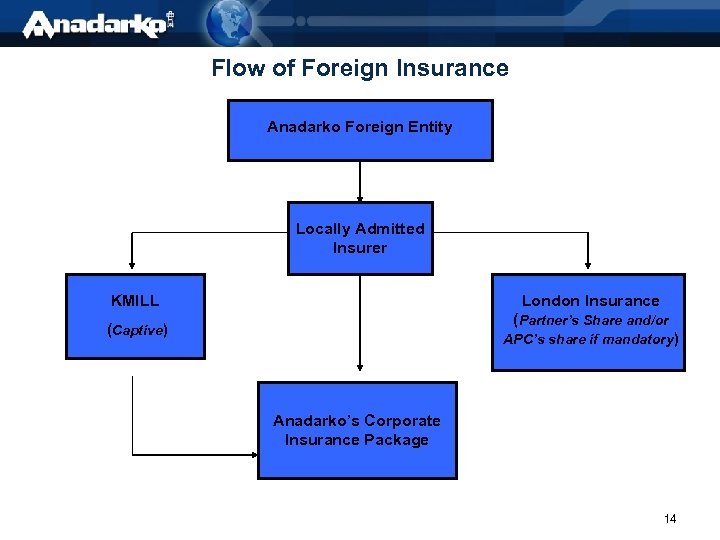 Anadarko

Flow of Foreign Insurance

Anadarko Foreign Entity

Locally Admitted Insurer

KMILL

(Captive)

London Insurance

(Partner's Share and/or APC's share if mandatory)

Anadarko's Corporate Insurance Package

14